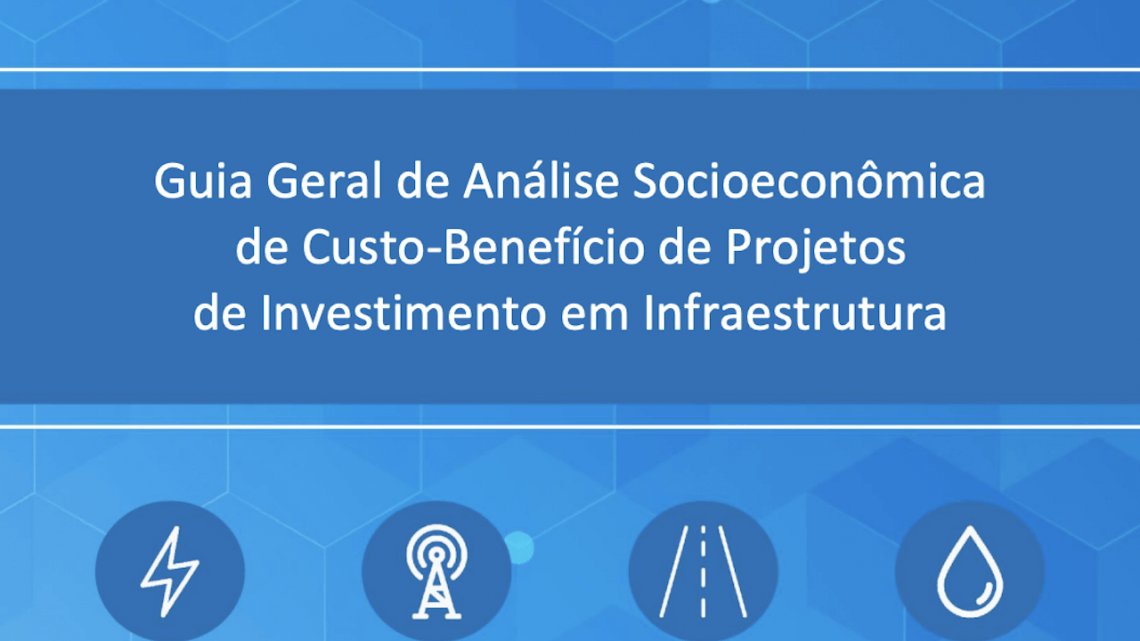 Guia Geral de Análise Socioeconômica de Custo-Benefício de Projetos de Investimento em Infraestrutura